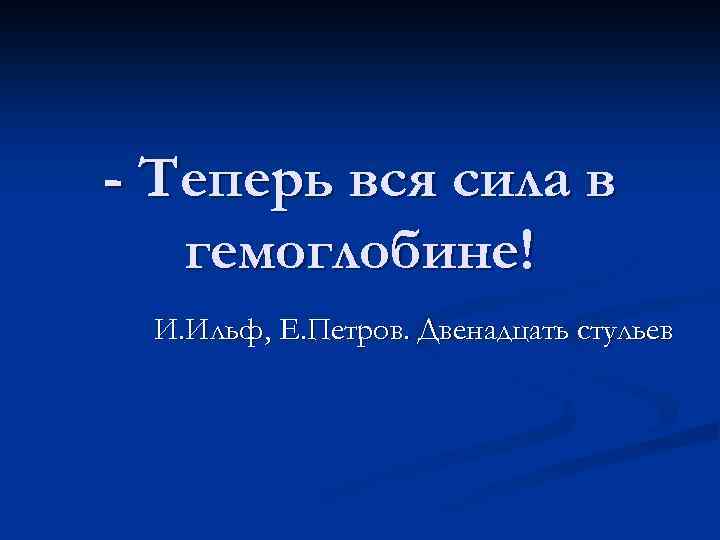 - Теперь вся сила в гемоглобине!

И.Ильф, Е.Петров. Двенадцать стульев